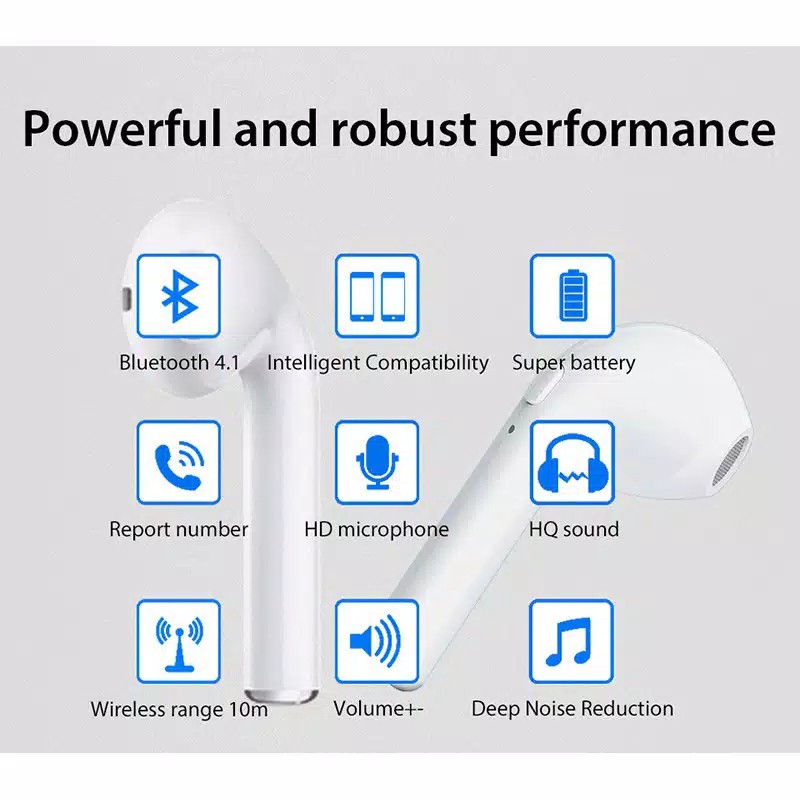 Powerful and robust performance

Bluetooth 4.1

Intelligent Compatibility

Super battery

Report number

HD microphone

HQ sound

Wireless range 10m

Volume+-

Deep Noise Reduction